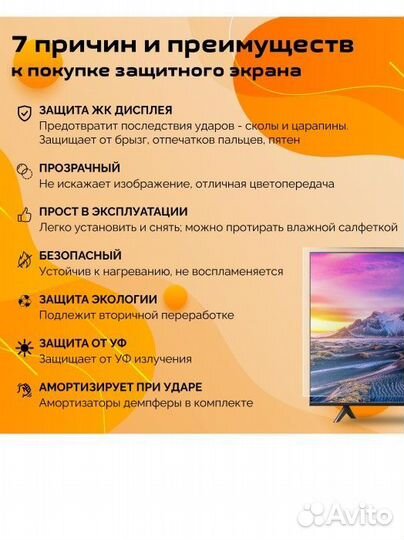 7 причин и преимуществ
к покупке защитного экрана

ЗАЩИТА ЖК ДИСПЛЕЯ
Предотвратит последствия ударов - сколы и царапины. Защищает от брызг, отпечатков пальцев, пятен

ПРОЗРАЧНЫЙ
Не искажает изображение, отличная цветопередача

ПРОСТ В ЭКСПЛУАТАЦИИ
Легко установить и снять; можно протирать влажной салфеткой

БЕЗОПАСНЫЙ
Устойчив к нагреванию, не воспламеняется

ЗАЩИТА ЭКОЛОГИИ
Подлежит вторичной переработке

ЗАЩИТА ОТ УФ
Защищает от УФ излучения

АМОРТИЗИРУЕТ ПРИ УДАРЕ
Амортизаторы демпферы в комплекте

Avito